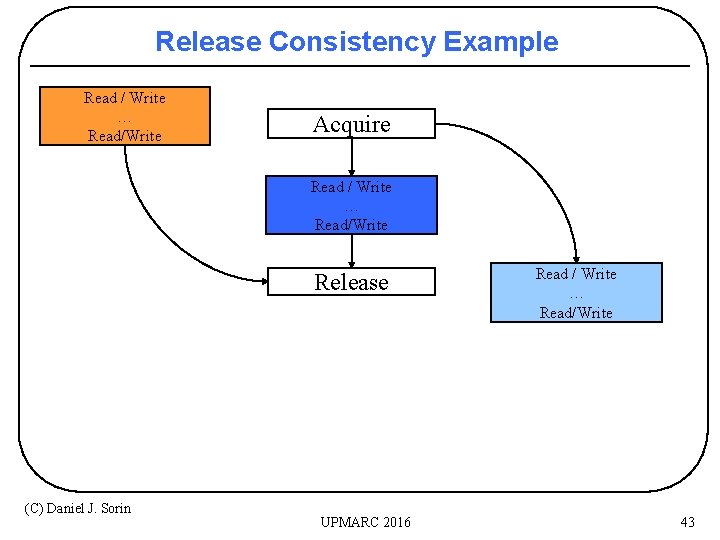 Release Consistency Example

Read / Write
…
Read/Write

Acquire

Read / Write
…
Read/Write

Release

Read / Write
…
Read/Write

(C) Daniel J. Sorin

UPMARC 2016

43